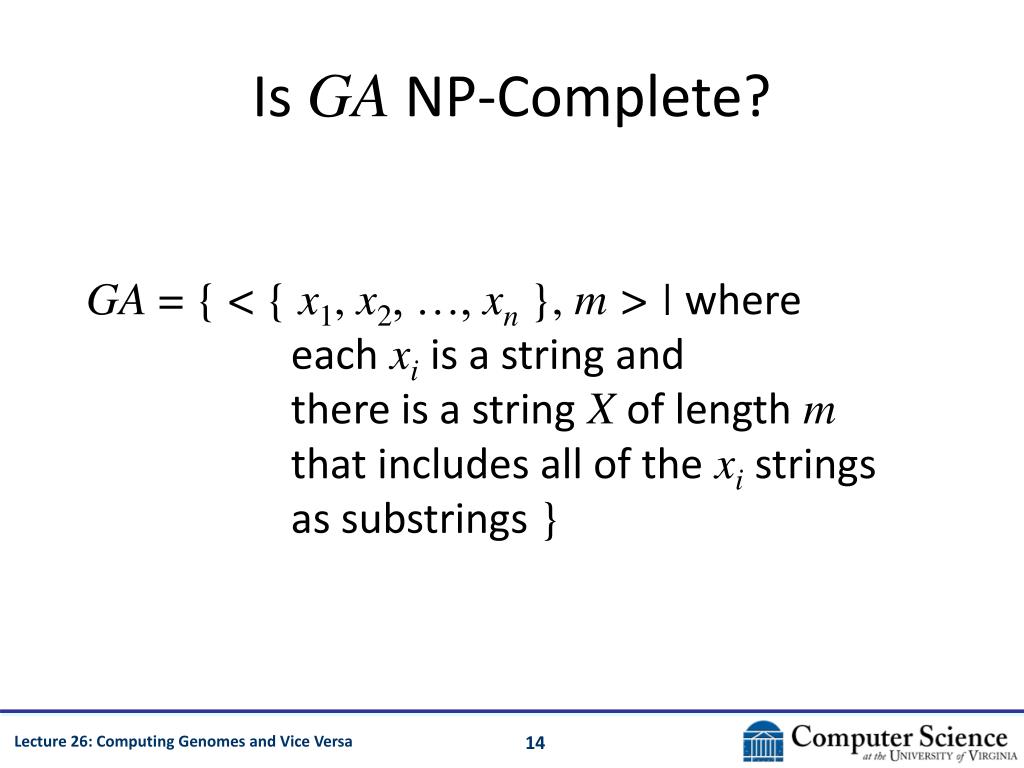 Is $GA$ NP-Complete?

$GA = \{ < \{ x_1, x_2, \ldots, x_n \}, m > |$ where each $x_i$ is a string and there is a string $X$ of length $m$ that includes all of the $x_i$ strings as substrings $\}$

Lecture 26: Computing Genomes and Vice Versa

14

Computer Science at the University of Virginia